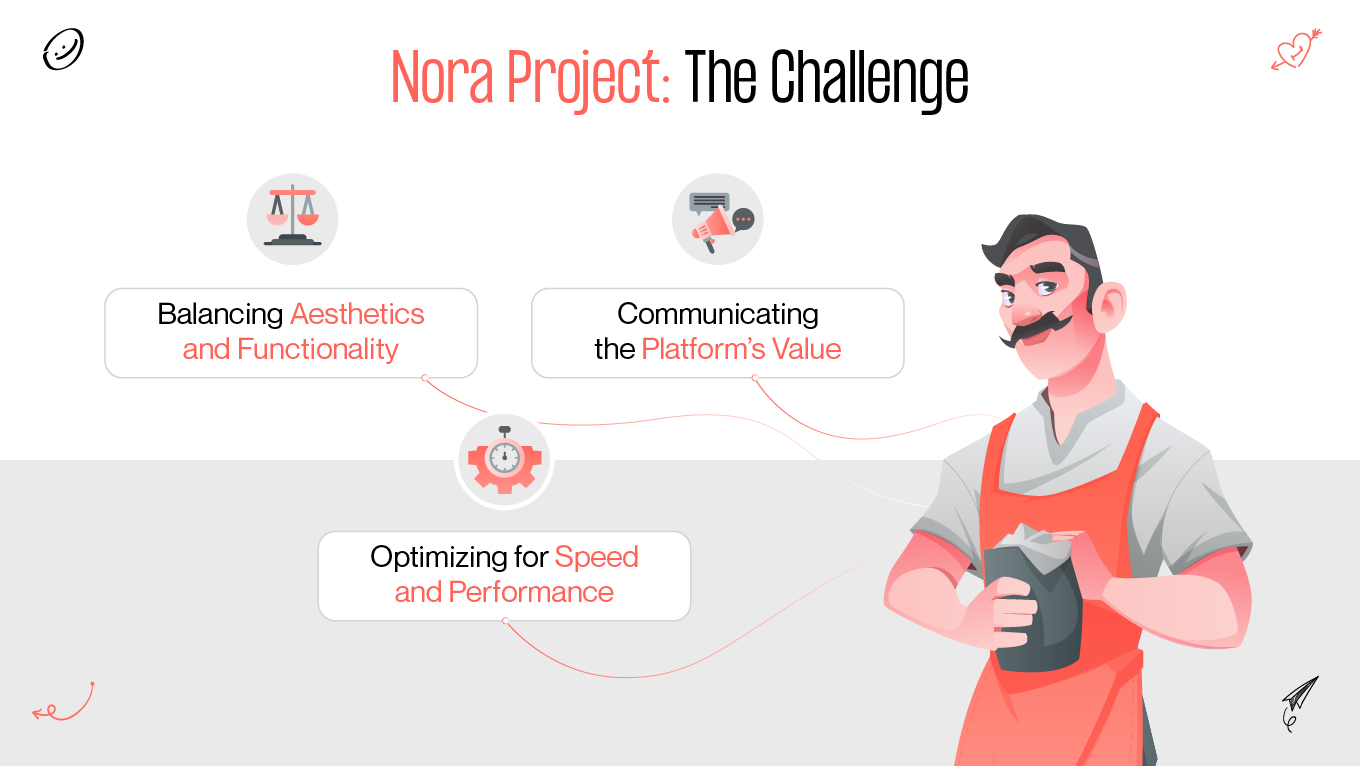 Nora Project: The Challenge

Balancing Aesthetics and Functionality

Communicating the Platform's Value

Optimizing for Speed and Performance